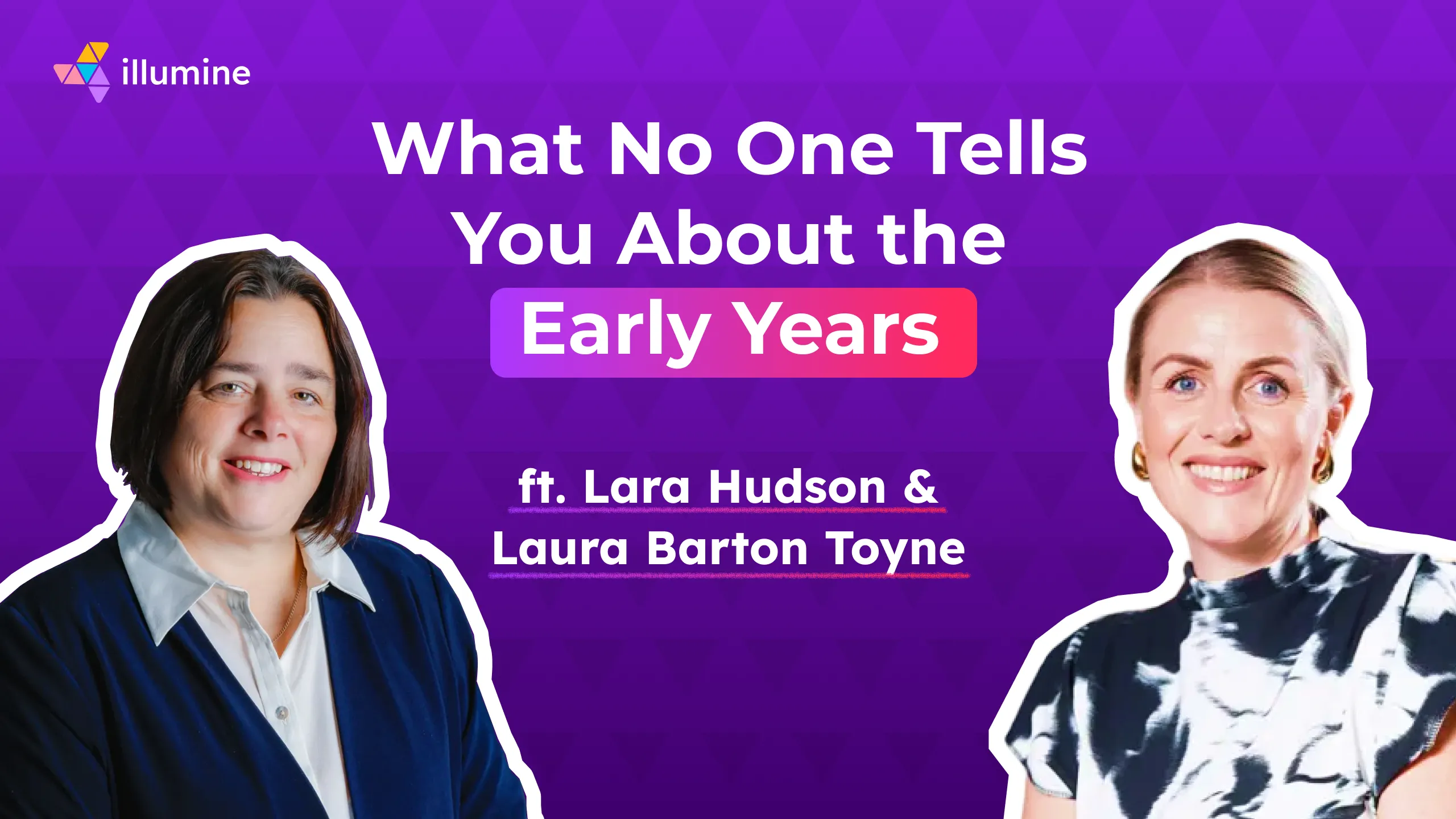 illumine

What No One Tells You About the Early Years

ft. Lara Hudson & Laura Barton Toyne